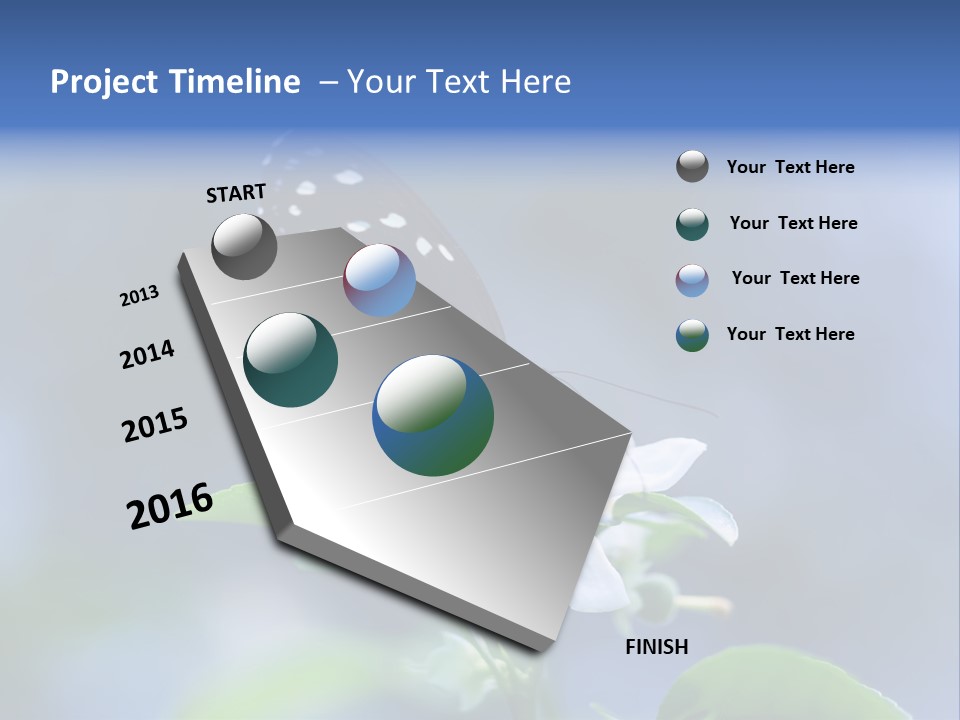 Project Timeline – Your Text Here

START

2013

2014

2015

2016

FINISH

Your Text Here

Your Text Here

Your Text Here

Your Text Here